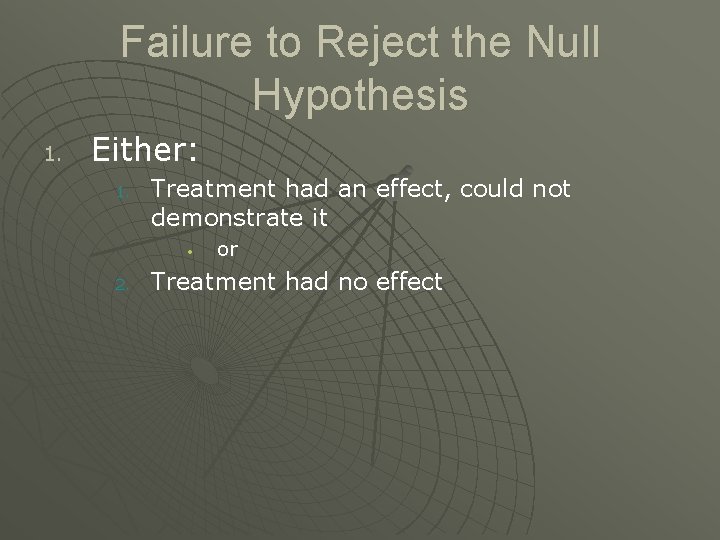 Failure to Reject the Null Hypothesis

1. Either:

1. Treatment had an effect, could not demonstrate it

• or

2. Treatment had no effect